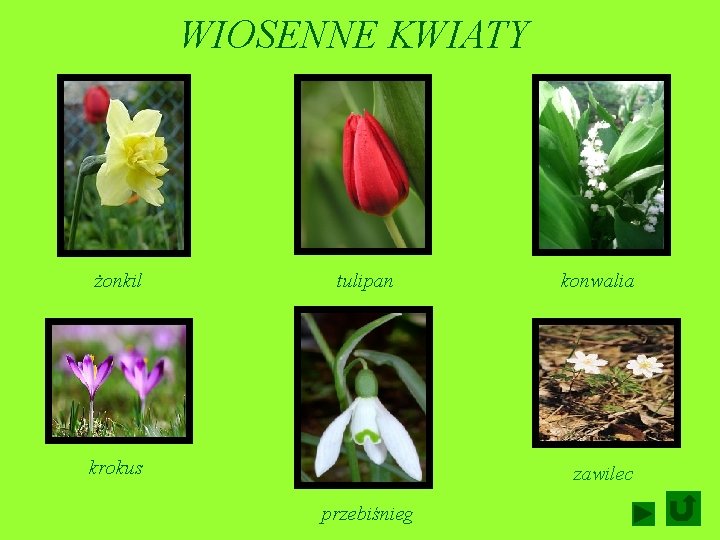 WIOSENNE KWIATY

żonkil

tulipan

konwalia

krokus

przebiśnieg

zawilec